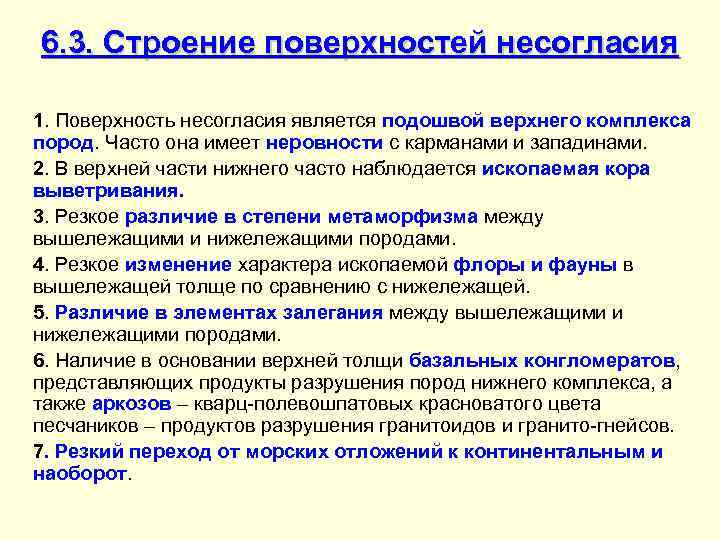 6.3. Строение поверхностей несогласия

1. Поверхность несогласия является подошвой верхнего комплекса пород. Часто она имеет неровности с карманами и западинами.

2. В верхней части нижнего часто наблюдается ископаемая кора выветривания.

3. Резкое различие в степени метаморфизма между вышележащими и нижележащими породами.

4. Резкое изменение характера ископаемой флоры и фауны в вышележащей толще по сравнению с нижележащей.

5. Различие в элементах залегания между вышележащими и нижележащими породами.

6. Наличие в основании верхней толщи базальных конгломератов, представляющих продукты разрушения пород нижнего комплекса, а также аркозов – кварц-полевошпатовых красноватого цвета песчаников – продуктов разрушения гранитоидов и гранито-гнейсов.

7. Резкий переход от морских отложений к континентальным и наоборот.